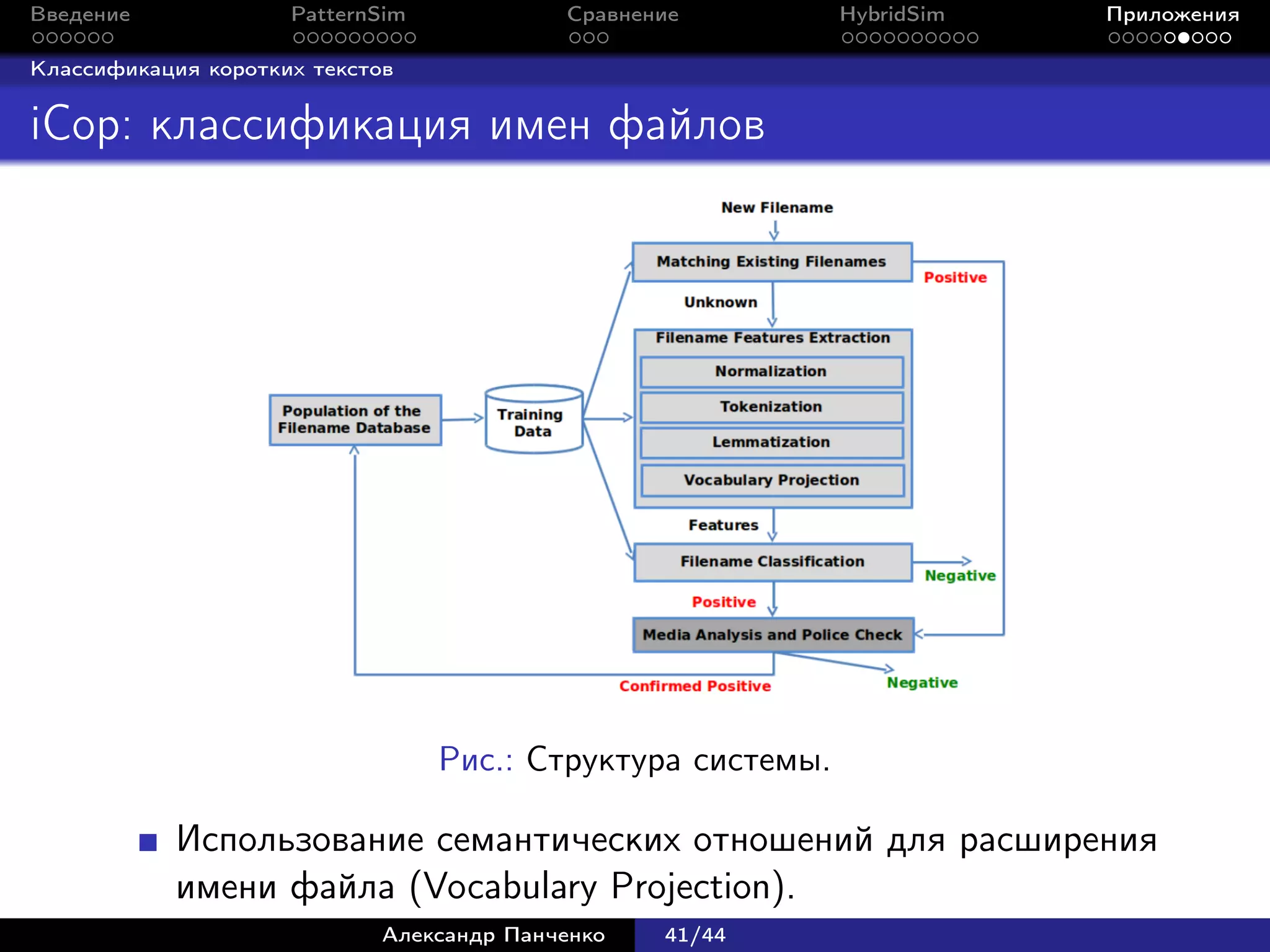 Введение PatternSim Сравнение HybridSim Приложения

Классификация коротких текстов

iCop: классификация имен файлов

New Filename

Matching Existing Filenames

Positive

Unknown

Filename Features Extraction

Normalization

Tokenization

Lemmatization

Vocabulary Projection

Population of the Filename Database

Training Data

Features

Filename Classification

Negative

Positive

Media Analysis and Police Check

Confirmed Positive

Negative

Рис.: Структура системы.

Использование семантических отношений для расширения имени файла (Vocabulary Projection).

Александр Панченко 41/44